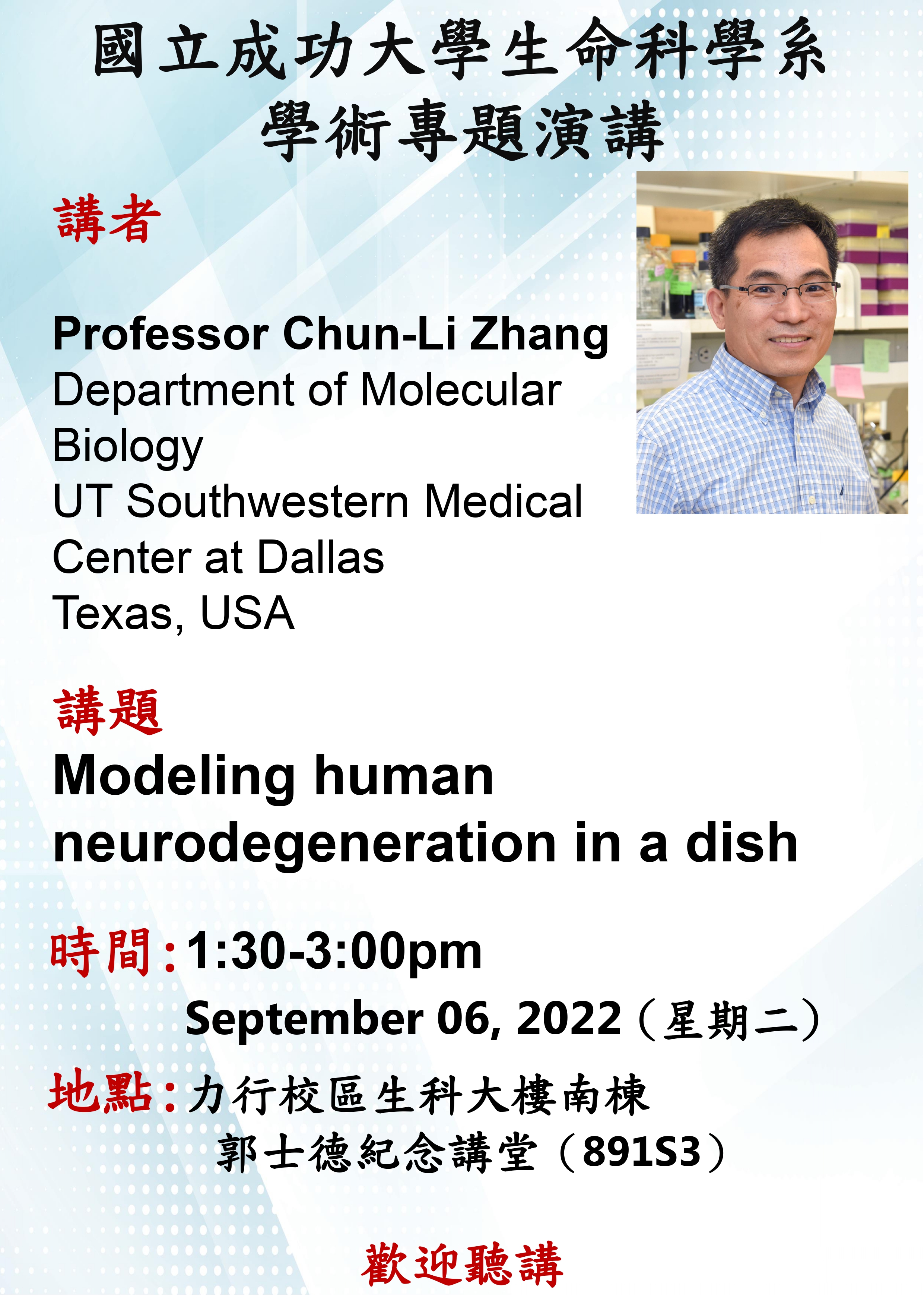 國立成功大學生命科學系
學術專題演講

講者

Professor Chun-Li Zhang
Department of Molecular Biology
UT Southwestern Medical Center at Dallas
Texas, USA

講題
Modeling human neurodegeneration in a dish

時間：1:30-3:00pm
September 06, 2022（星期二）

地點：力行校區生科大樓南棟
郭士德紀念講堂（891S3）

歡迎聽講